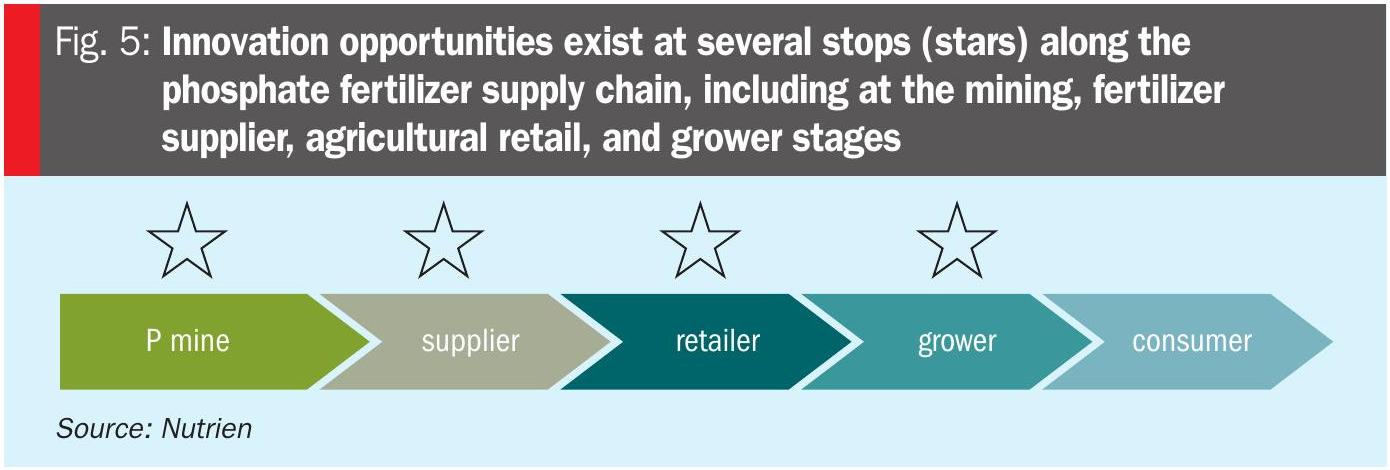 Fig. 5: Innovation opportunities exist at several stops (stars) along the phosphate fertilizer supply chain, including at the mining, fertilizer supplier, agricultural retail, and grower stages

P mine

supplier

retailer

grower

consumer

Source: Nutrien